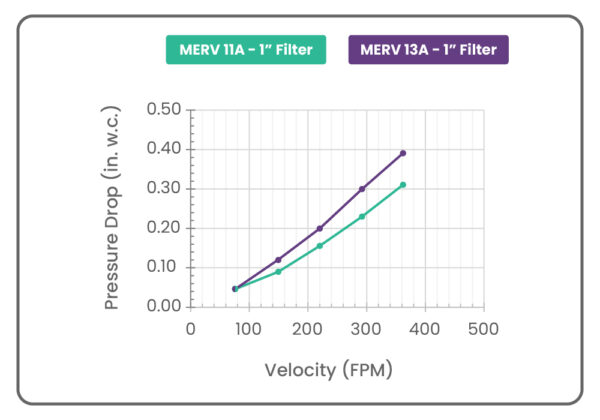 MERV 11A - 1" Filter
MERV 13A - 1" Filter

Pressure Drop (in. w.c.)

0.50
0.40
0.30
0.20
0.10
0.00

0
100
200
300
400
500

Velocity (FPM)